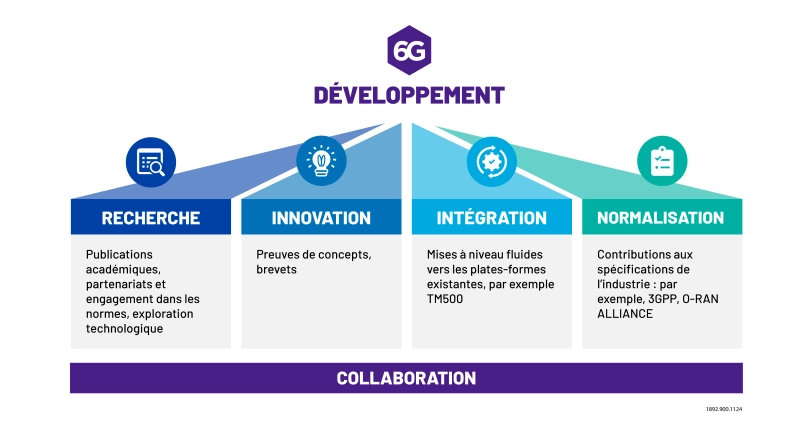 6G

DÉVELOPPEMENT

RECHERCHE

Publications académiques, partenariats et engagement dans les normes, exploration technologique

INNOVATION

Preuves de concepts, brevets

INTÉGRATION

Mises à niveau fluides vers les plates-formes existantes, par exemple TM500

NORMALISATION

Contributions aux spécifications de l'industrie : par exemple, 3GPP, O-RAN ALLIANCE

COLLABORATION

1892.900.1124